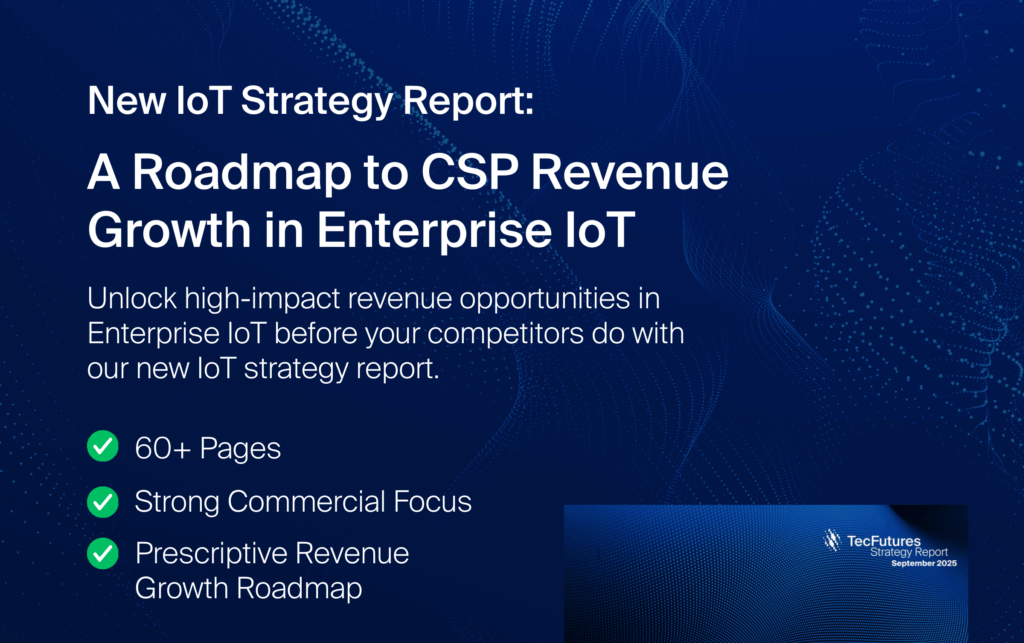 New IoT Strategy Report:

A Roadmap to CSP Revenue Growth in Enterprise IoT

Unlock high-impact revenue opportunities in Enterprise IoT before your competitors do with our new IoT strategy report.

60+ Pages

Strong Commercial Focus

Prescriptive Revenue Growth Roadmap

TecFutures
Strategy Report
September 2025